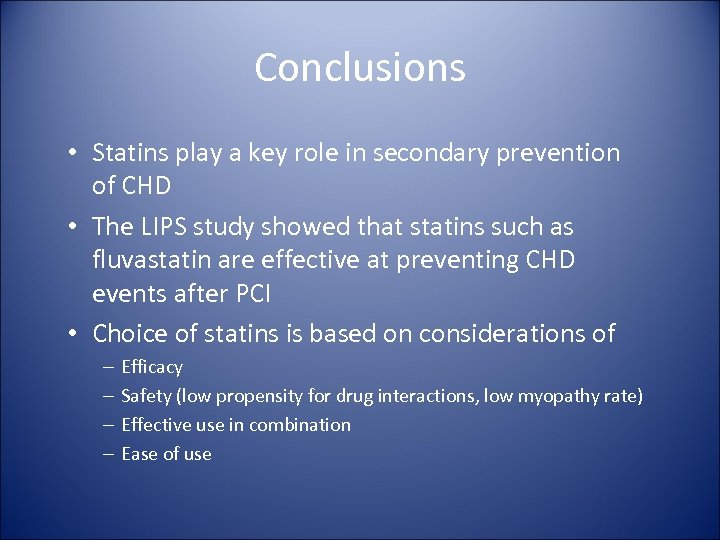 Conclusions

• Statins play a key role in secondary prevention of CHD
• The LIPS study showed that statins such as fluvastatin are effective at preventing CHD events after PCI
• Choice of statins is based on considerations of
– Efficacy
– Safety (low propensity for drug interactions, low myopathy rate)
– Effective use in combination
– Ease of use